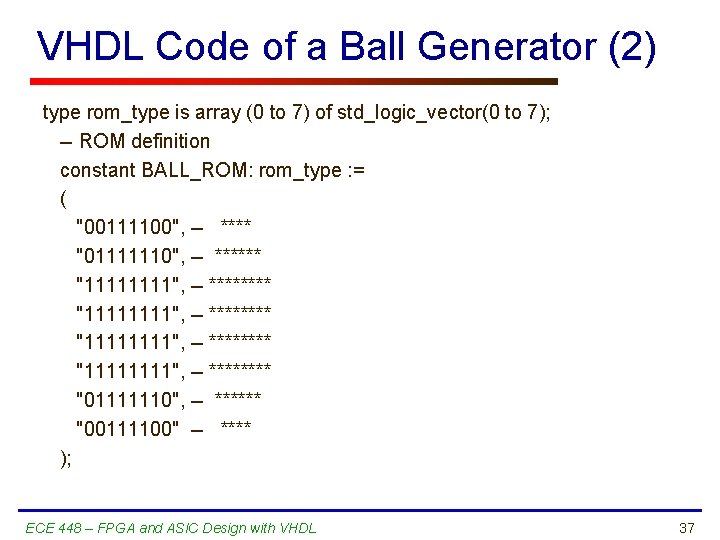 VHDL Code of a Ball Generator (2)

type rom_type is array (0 to 7) of std_logic_vector(0 to 7);
– ROM definition
constant BALL_ROM: rom_type :=
(
"00111100", – ****
"01111110", – ******
"11111111", – ********
"11111111", – ********
"11111111", – ********
"11111111", – ********
"01111110", – ******
"00111100" – ****
);

ECE 448 – FPGA and ASIC Design with VHDL

37